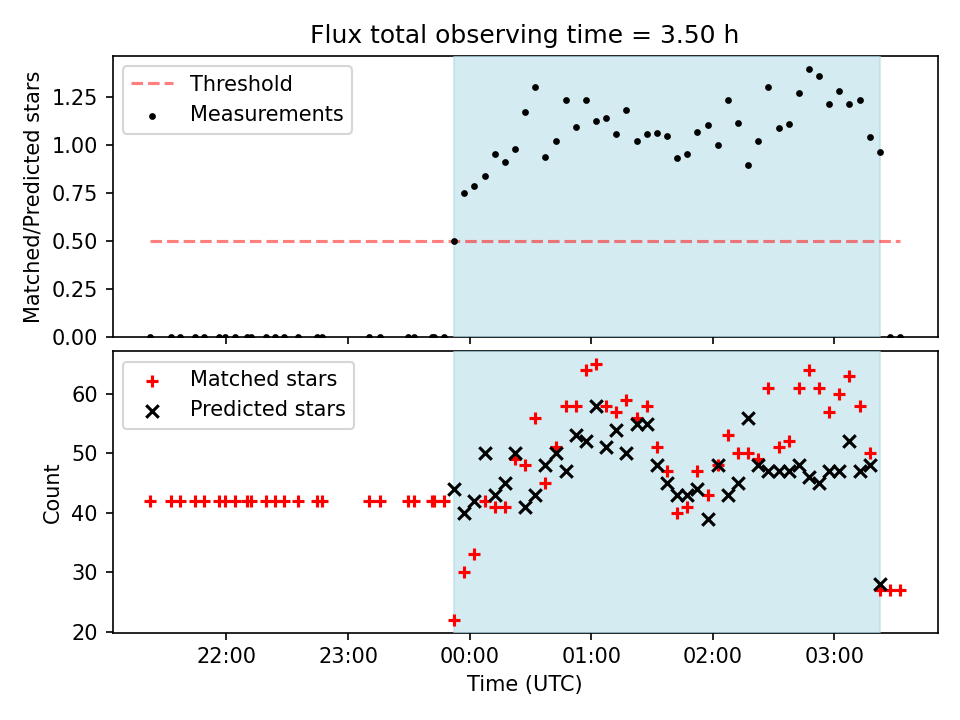 Flux total observing time = 3.50 h

Threshold
Measurements

Matched/Predicted stars

1.25
1.00
0.75
0.50
0.25
0.00

Matched stars
Predicted stars

Count

60
50
40
30
20

22:00
23:00
00:00
01:00
02:00
03:00

Time (UTC)